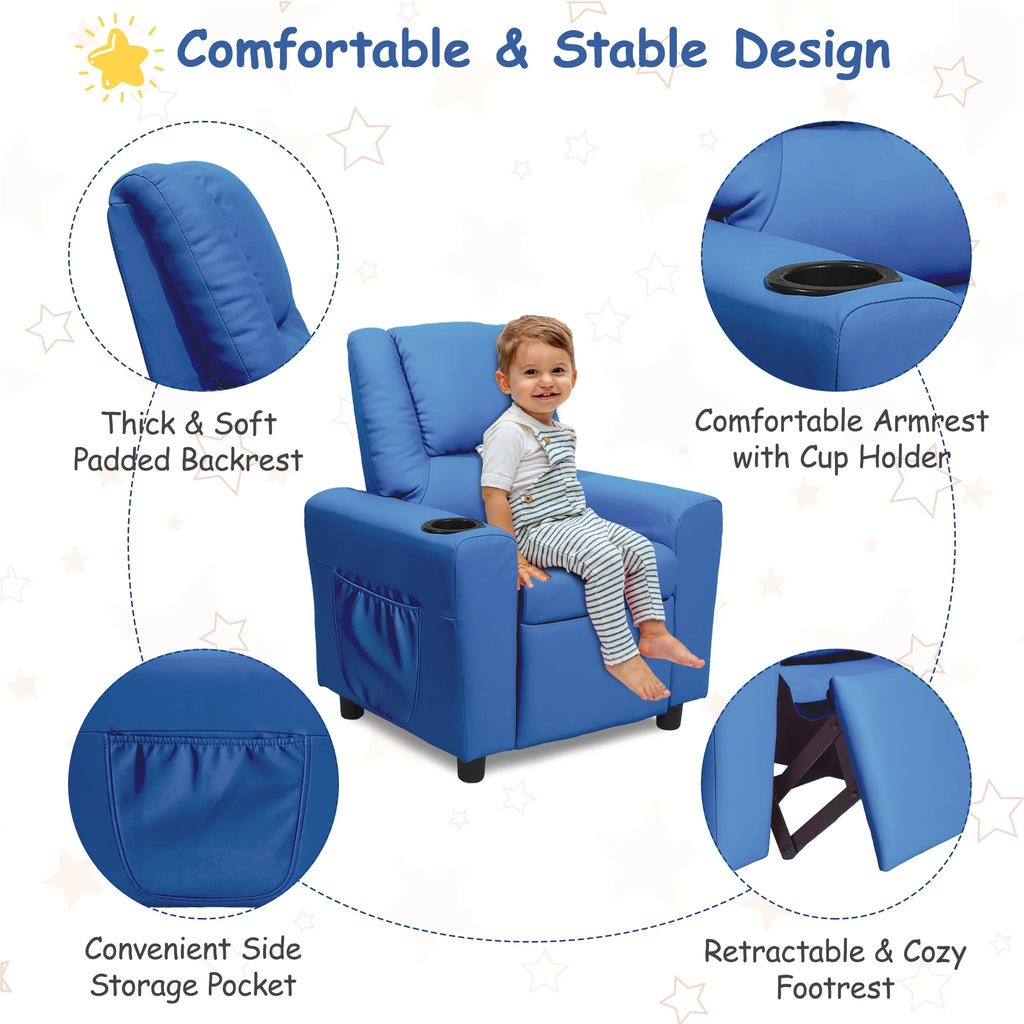 Comfortable & Stable Design

Thick & Soft Padded Backrest

Comfortable Armrest with Cup Holder

Convenient Side Storage Pocket

Retractable & Cozy Footrest